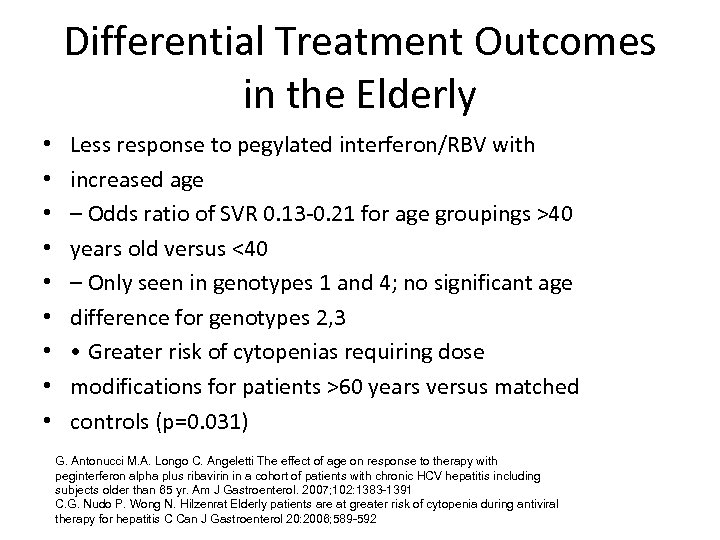 Differential Treatment Outcomes in the Elderly

• Less response to pegylated interferon/RBV with
• increased age
• – Odds ratio of SVR 0.13-0.21 for age groupings >40
• years old versus <40
• – Only seen in genotypes 1 and 4; no significant age
• difference for genotypes 2,3
• • Greater risk of cytopenias requiring dose
• modifications for patients >60 years versus matched
• controls (p=0.031)

G. Antonucci M.A. Longo C. Angeletti The effect of age on response to therapy with peginterferon alpha plus ribavirin in a cohort of patients with chronic HCV hepatitis including subjects older than 65 yr. Am J Gastroenterol. 2007;102:1383-1391
C.G. Nudo P. Wong N. Hilzenrat Elderly patients are at greater risk of cytopenia during antiviral therapy for hepatitis C Can J Gastroenterol 20:2006;589-592